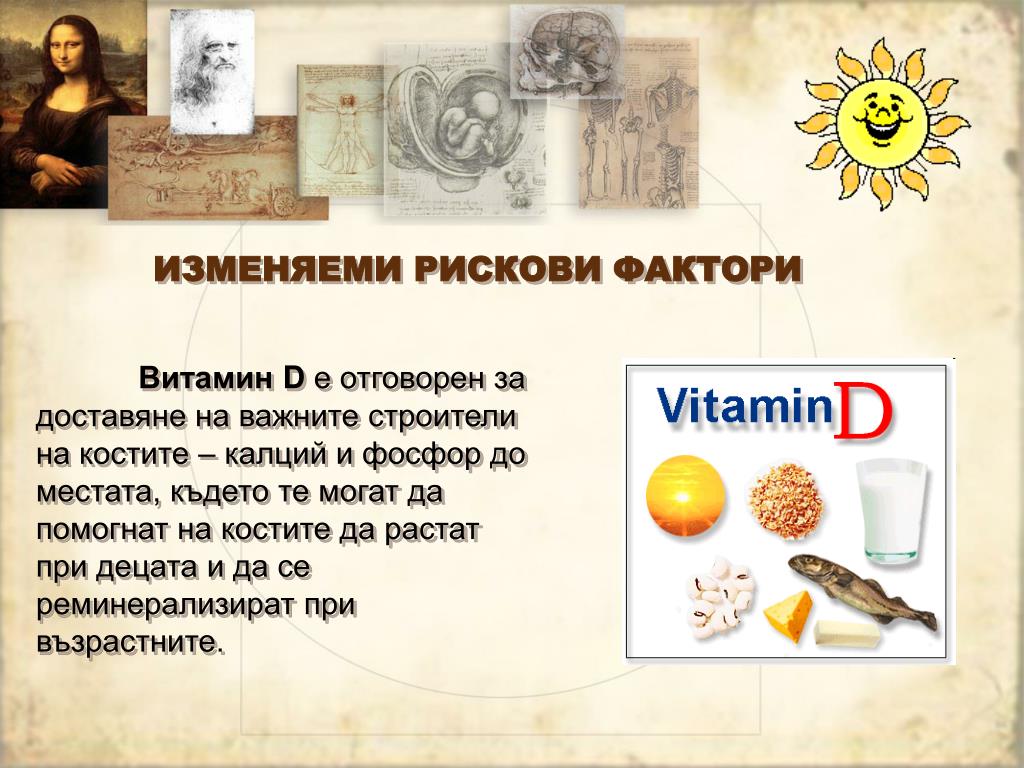 ИЗМЕНЯЕМИ РИСКОВИ ФАКТОРИ

Витамин D е отговорен за доставяне на важните строители на костите – калций и фосфор до местата, където те могат да помогнат на костите да растат при децата и да се реминерализират при възрастните.

Vitamin D